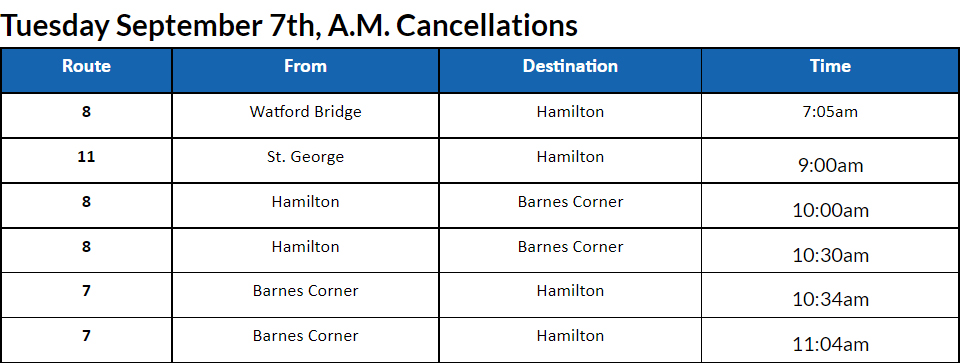 Tuesday September 7th, A.M. Cancellations

| Route | From | Destination | Time |
|---|---|---|---|
| 8 | Watford Bridge | Hamilton | 7:05am |
| 11 | St. George | Hamilton | 9:00am |
| 8 | Hamilton | Barnes Corner | 10:00am |
| 8 | Hamilton | Barnes Corner | 10:30am |
| 7 | Barnes Corner | Hamilton | 10:34am |
| 7 | Barnes Corner | Hamilton | 11:04am |